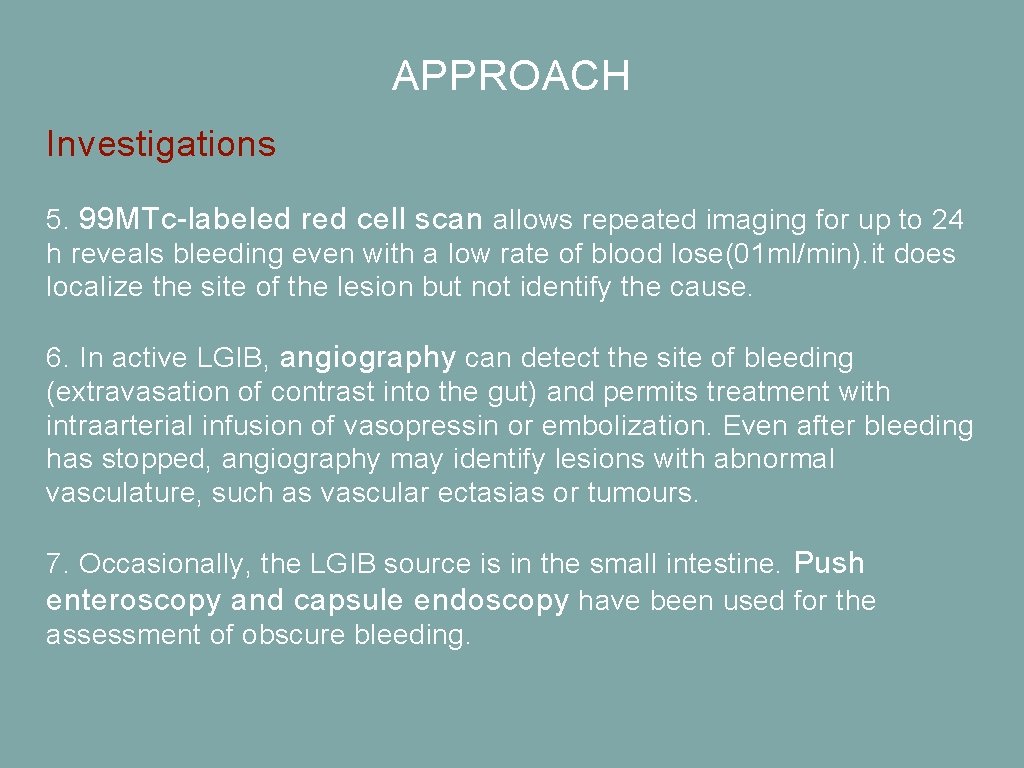 APPROACH

Investigations

5. 99MTc-labeled red cell scan allows repeated imaging for up to 24 h reveals bleeding even with a low rate of blood lose(01ml/min). it does localize the site of the lesion but not identify the cause.

6. In active LGIB, angiography can detect the site of bleeding (extravasation of contrast into the gut) and permits treatment with intraarterial infusion of vasopressin or embolization. Even after bleeding has stopped, angiography may identify lesions with abnormal vasculature, such as vascular ectasias or tumours.

7. Occasionally, the LGIB source is in the small intestine. Push enteroscopy and capsule endoscopy have been used for the assessment of obscure bleeding.